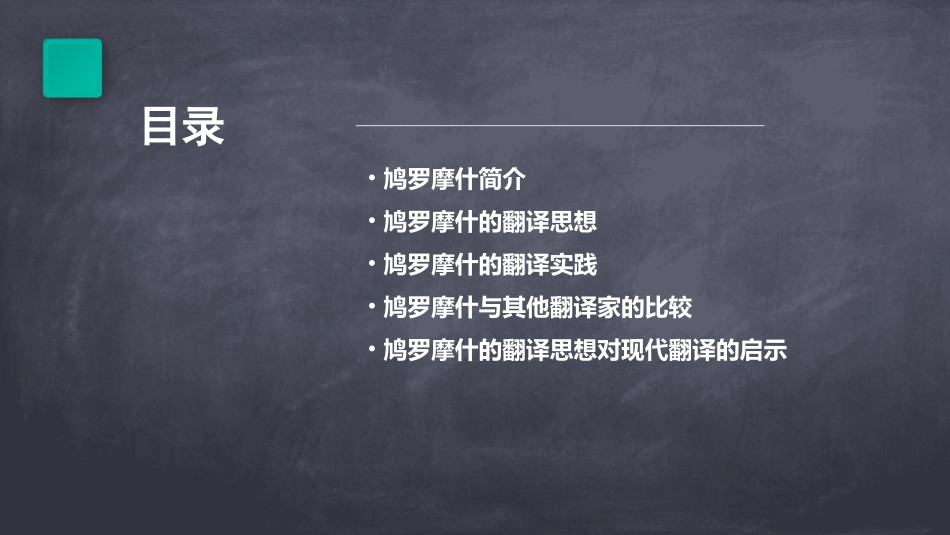 目录

• 鸠罗摩什简介
• 鸠罗摩什的翻译思想
• 鸠罗摩什的翻译实践
• 鸠罗摩什与其他翻译家的比较
• 鸠罗摩什的翻译思想对现代翻译的启示